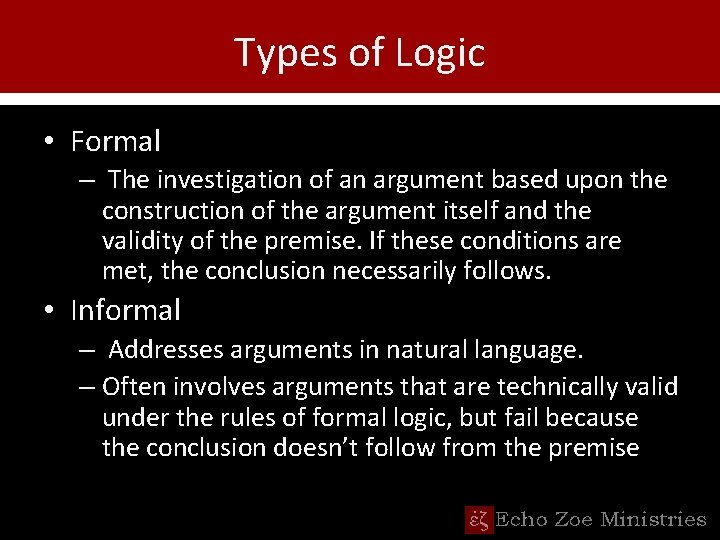 Types of Logic

• Formal
– The investigation of an argument based upon the construction of the argument itself and the validity of the premise. If these conditions are met, the conclusion necessarily follows.

• Informal
– Addresses arguments in natural language.
– Often involves arguments that are technically valid under the rules of formal logic, but fail because the conclusion doesn't follow from the premise

εζ Echo Zoe Ministries